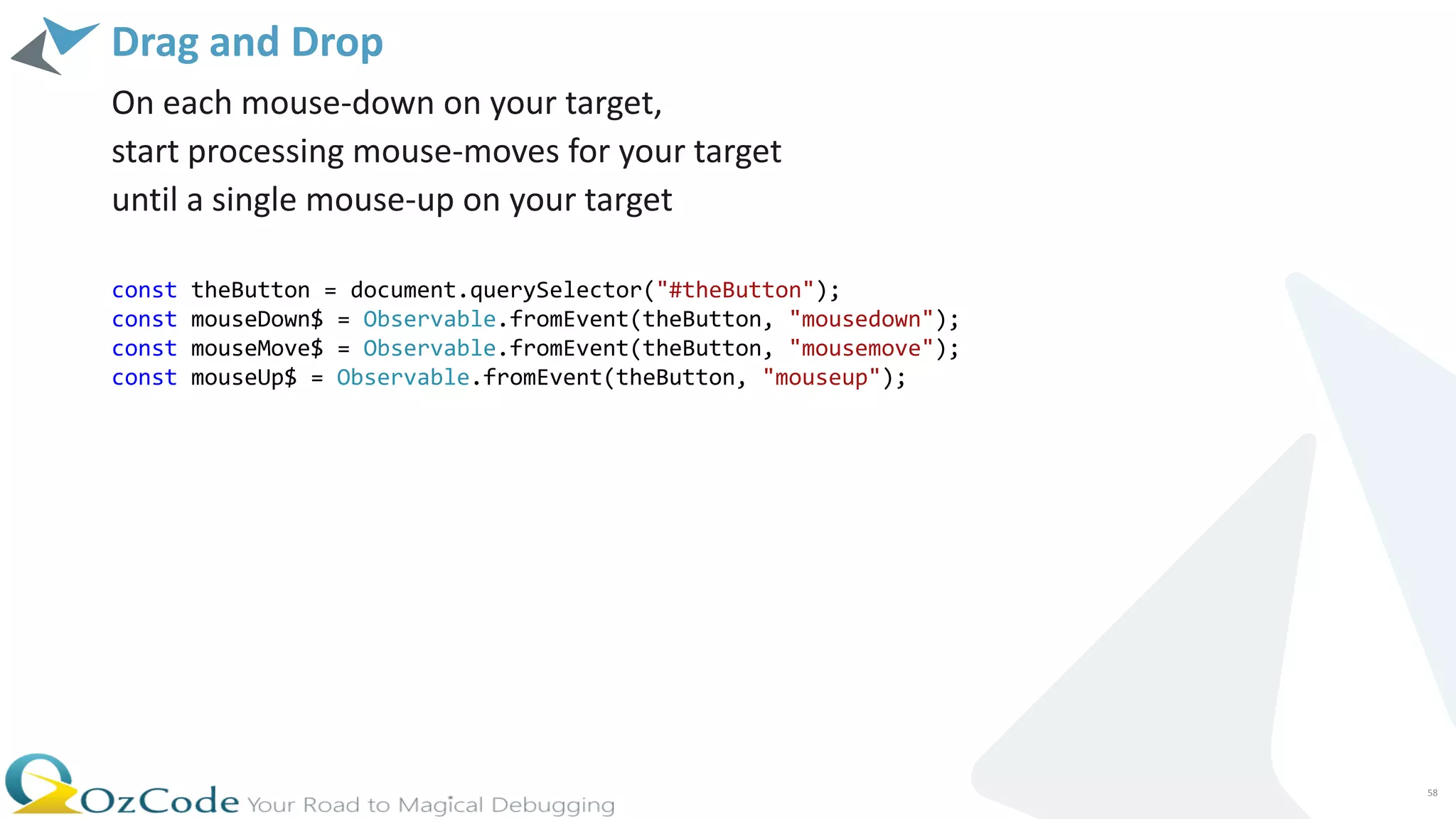 Drag and Drop

On each mouse-down on your target,
start processing mouse-moves for your target
until a single mouse-up on your target

const theButton = document.querySelector("#theButton");
const mouseDown$ = Observable.fromEvent(theButton, "mousedown");
const mouseMove$ = Observable.fromEvent(theButton, "mousemove");
const mouseUp$ = Observable.fromEvent(theButton, "mouseup");

OzCode Your Road to Magical Debugging

58